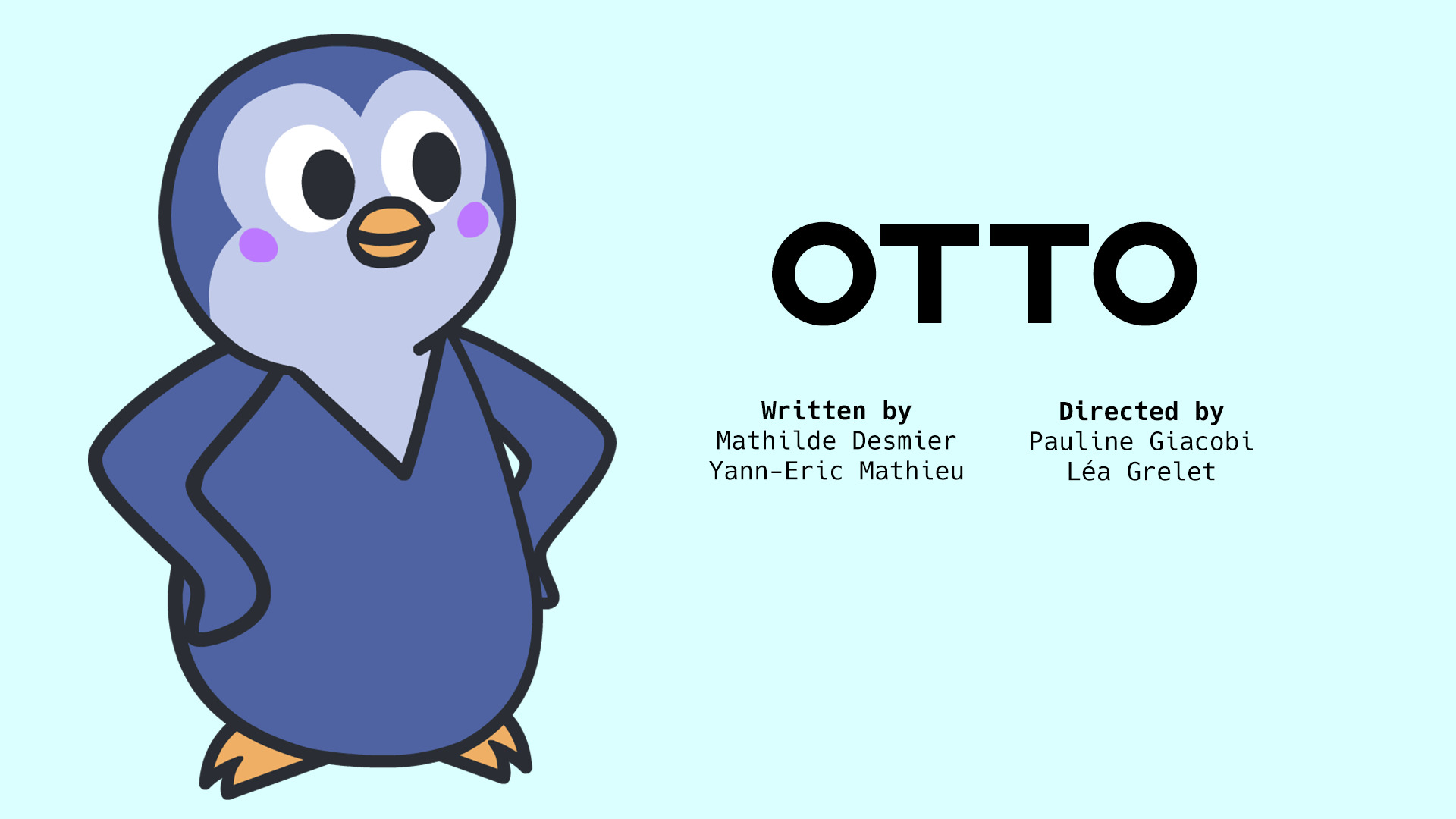 OTTO

Written by
Mathilde Desmier
Yann-Eric Mathieu

Directed by
Pauline Giacobi
Léa Grelet